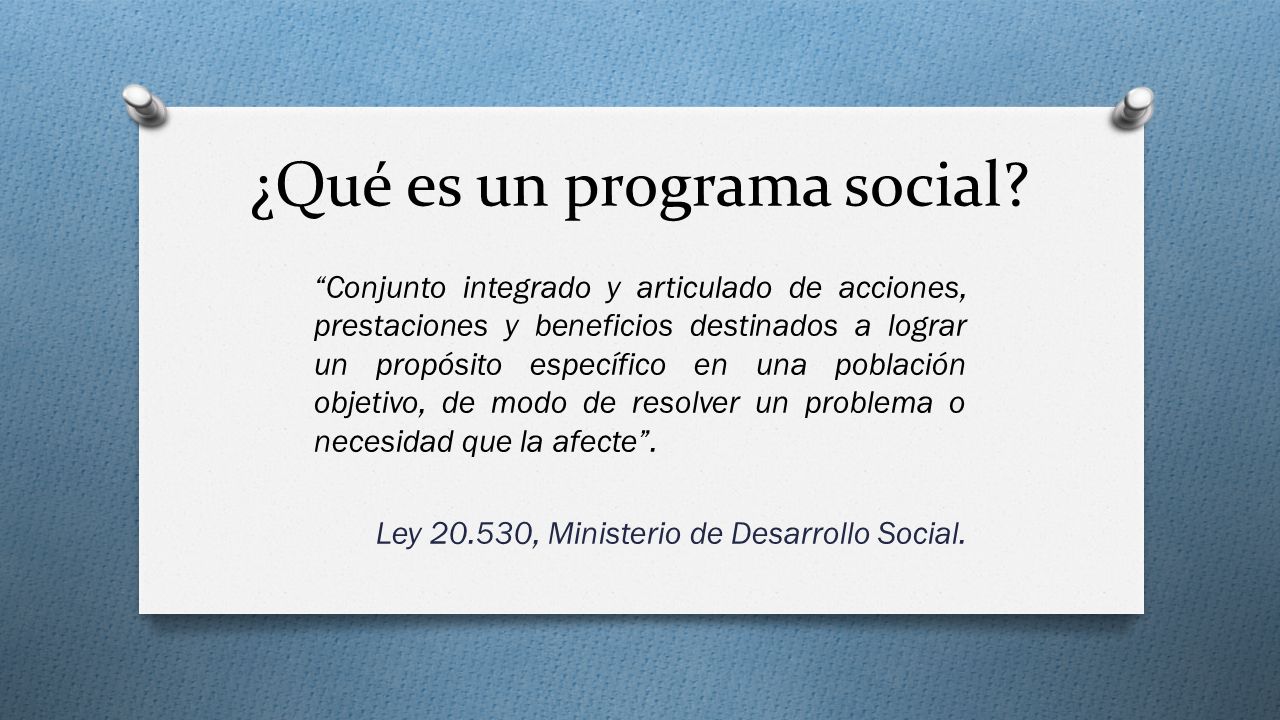 ¿Qué es un programa social?

“Conjunto integrado y articulado de acciones, prestaciones y beneficios destinados a lograr un propósito específico en una población objetivo, de modo de resolver un problema o necesidad que la afecte”.

Ley 20.530, Ministerio de Desarrollo Social.